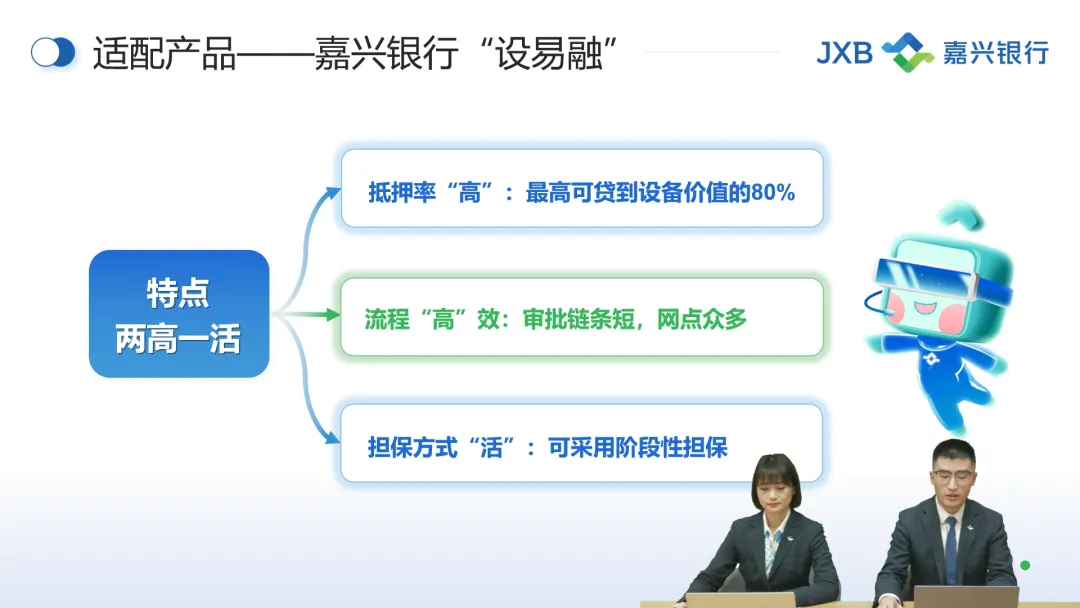 适配产品——嘉兴银行“设易融”

JXB 嘉兴银行

特点
两高一活

抵押率“高”：最高可贷到设备价值的80%

流程“高”效：审批链条短，网点众多

担保方式“活”：可采用阶段性担保